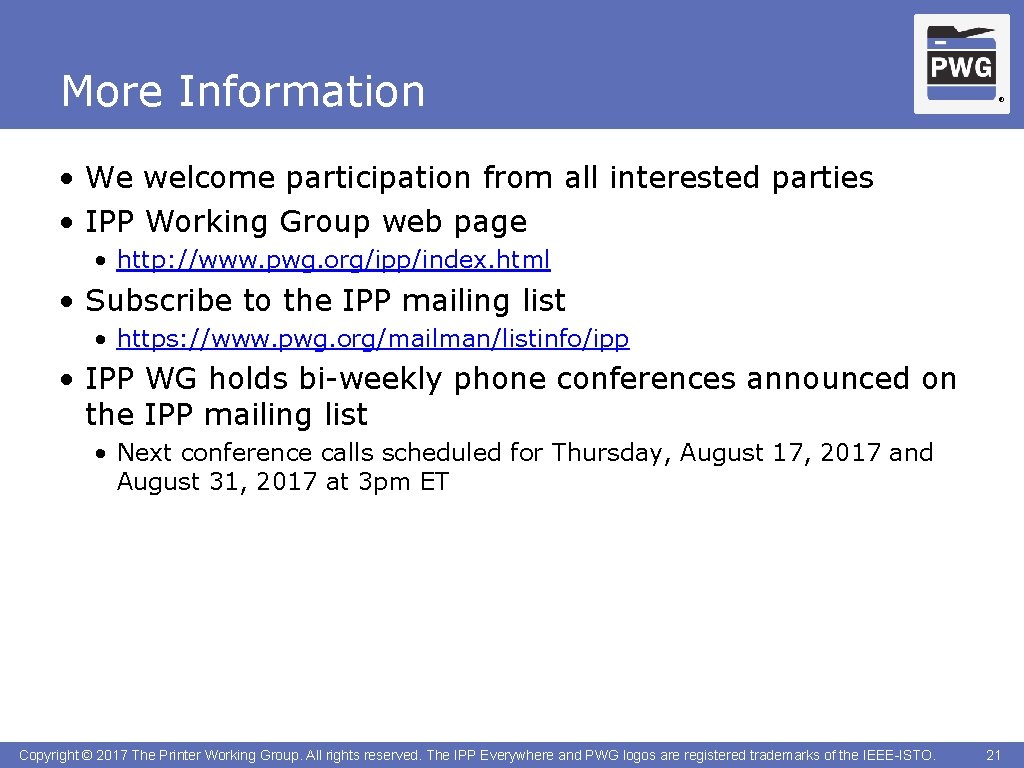 More Information

PWG ®

• We welcome participation from all interested parties
• IPP Working Group web page
  • http://www.pwg.org/ipp/index.html
• Subscribe to the IPP mailing list
  • https://www.pwg.org/mailman/listinfo/ipp
• IPP WG holds bi-weekly phone conferences announced on the IPP mailing list
  • Next conference calls scheduled for Thursday, August 17, 2017 and August 31, 2017 at 3pm ET

Copyright © 2017 The Printer Working Group. All rights reserved. The IPP Everywhere and PWG logos are registered trademarks of the IEEE-ISTO.

21